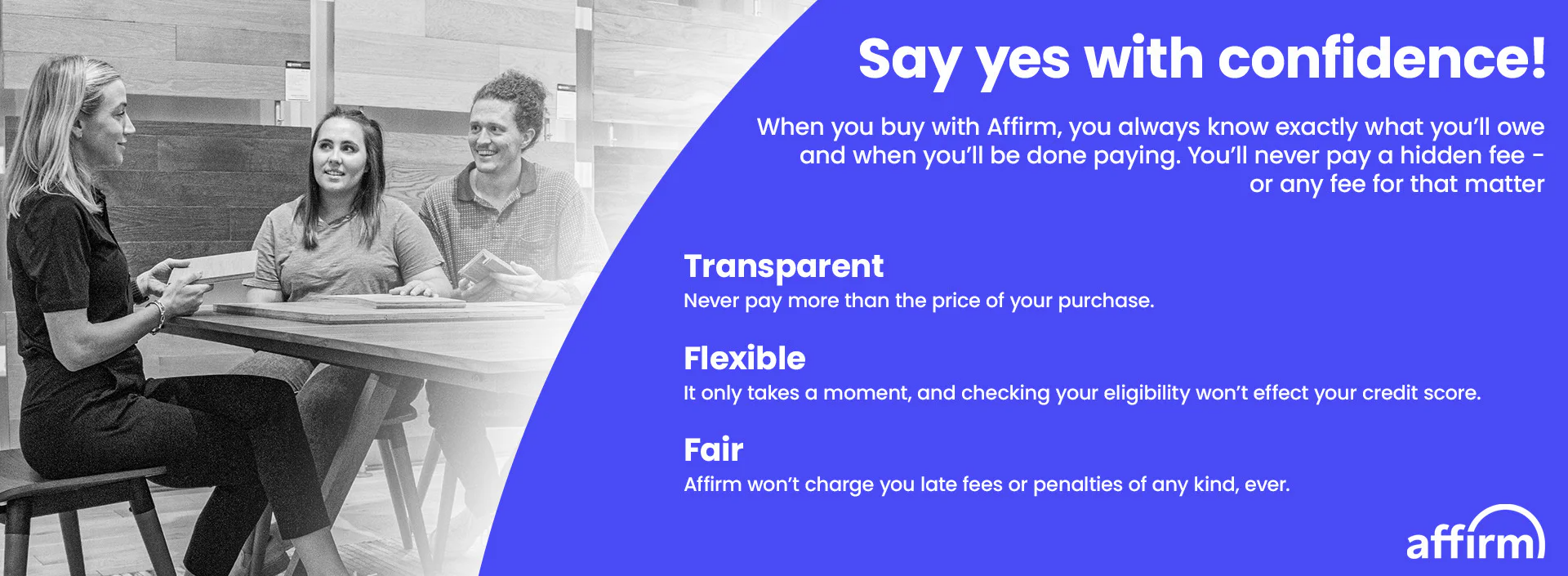 Say yes with confidence!

When you buy with Affirm, you always know exactly what you'll owe and when you'll be done paying. You'll never pay a hidden fee - or any fee for that matter

Transparent
Never pay more than the price of your purchase.

Flexible
It only takes a moment, and checking your eligibility won't effect your credit score.

Fair
Affirm won't charge you late fees or penalties of any kind, ever.

affirm